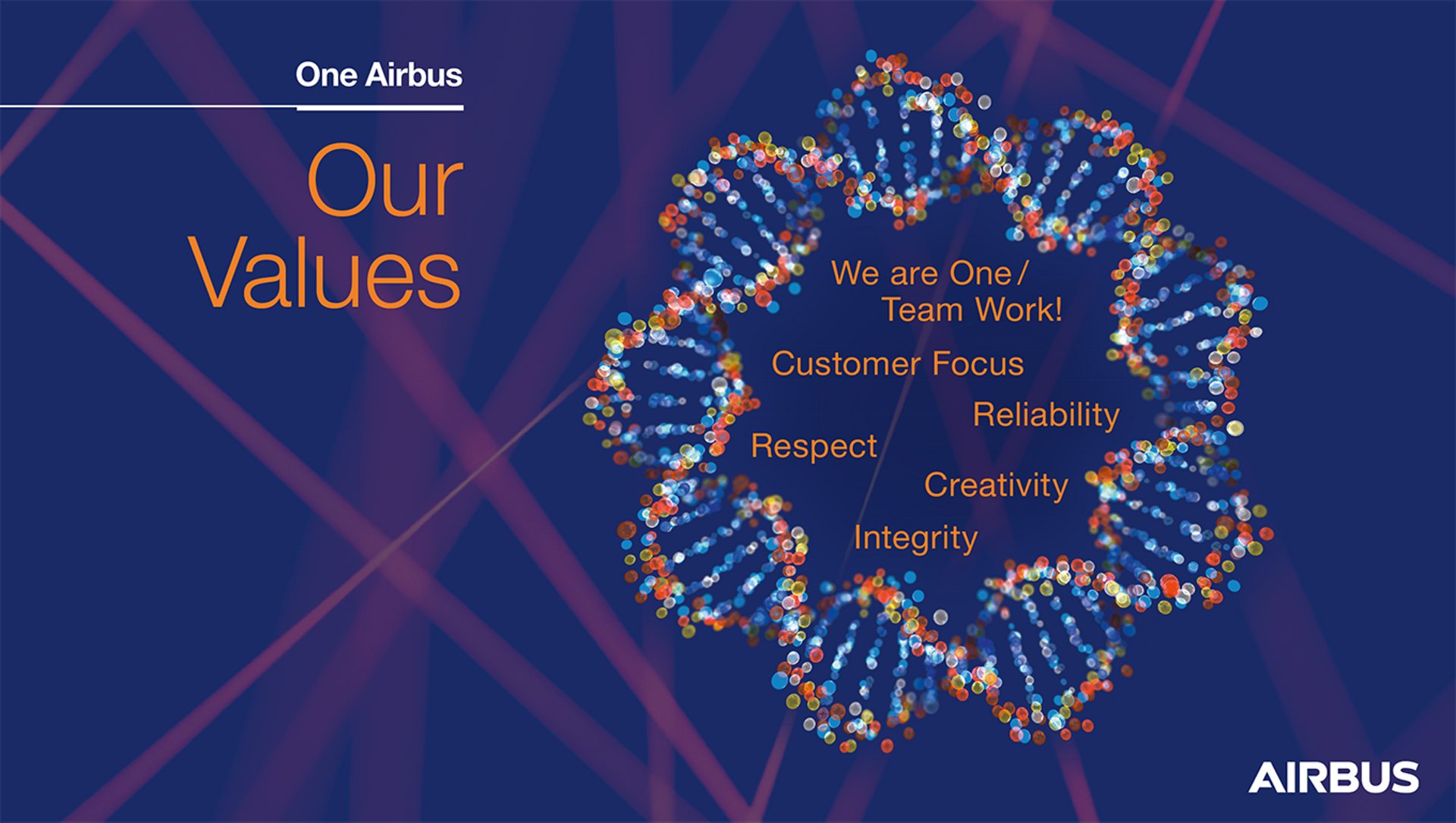 One Airbus

Our Values

We are One / Team Work!

Customer Focus

Reliability

Respect

Creativity

Integrity

AIRBUS